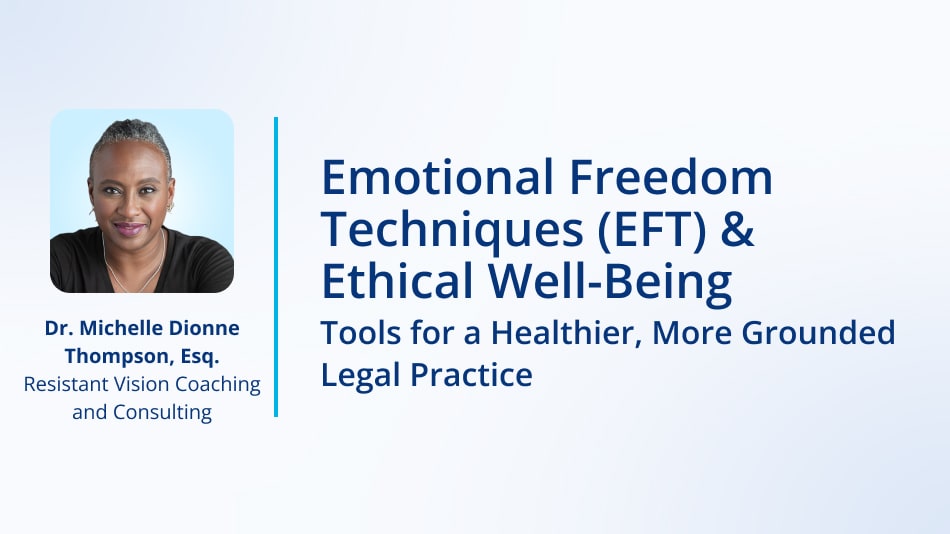 Dr. Michelle Dionne Thompson, Esq.
Resistant Vision Coaching and Consulting

Emotional Freedom Techniques (EFT) & Ethical Well-Being

Tools for a Healthier, More Grounded Legal Practice